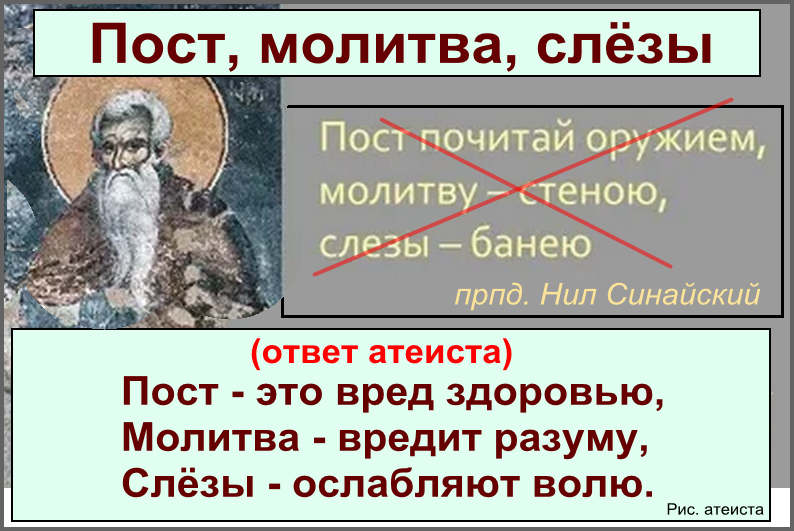 Пост, молитва, слёзы

Пост почитай оружием, молитву – стеною, слезы – банею

прпд. Нил Синайский

(ответ атеиста)

Пост - это вред здоровью,
Молитва - вредит разуму,
Слёзы - ослабляют волю.

Рис. атеиста